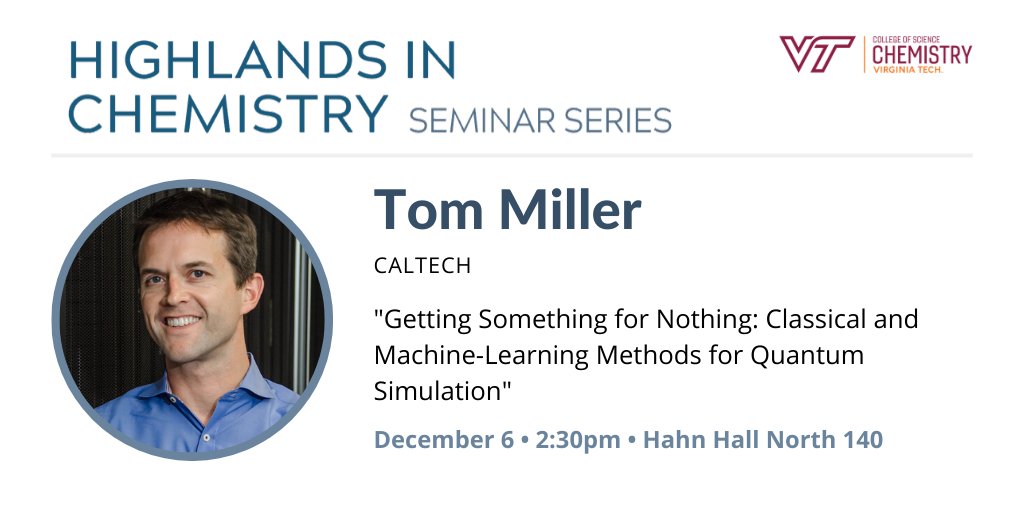 HIGHLANDS IN CHEMISTRY SEMINAR SERIES

VT COLLEGE OF SCIENCE CHEMISTRY VIRGINIA TECH.

Tom Miller

CALTECH

"Getting Something for Nothing: Classical and Machine-Learning Methods for Quantum Simulation"

December 6 • 2:30pm • Hahn Hall North 140